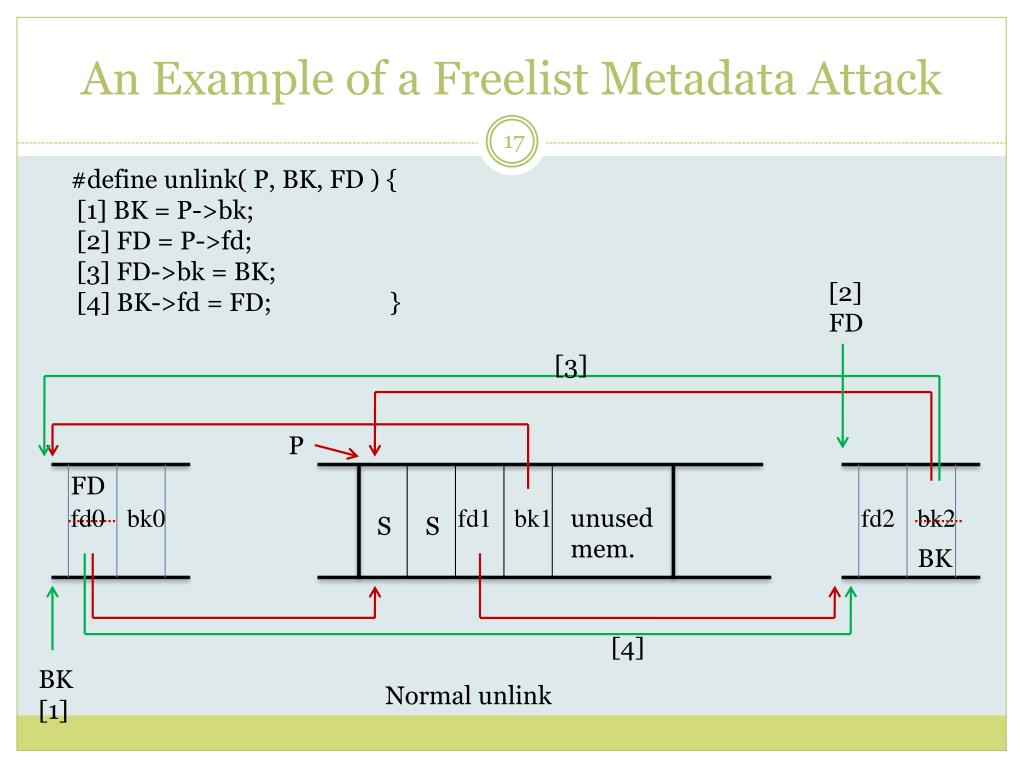 An Example of a Freelist Metadata Attack

17

#define unlink( P, BK, FD ) {
[1] BK = P->bk;
[2] FD = P->fd;
[3] FD->bk = BK;
[4] BK->fd = FD; }

[2]
FD

[3]

P

FD
fd0 bk0

S S fd1 bk1 unused mem.

fd2 bk2
BK

[4]

BK
[1]

Normal unlink